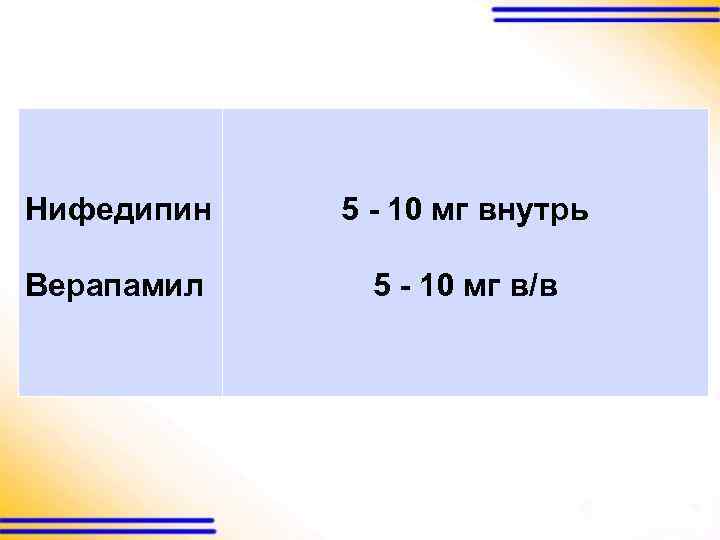 | Нифедипин | 5 - 10 мг внутрь |
|---|---|
| Верапамил | 5 - 10 мг в/в |